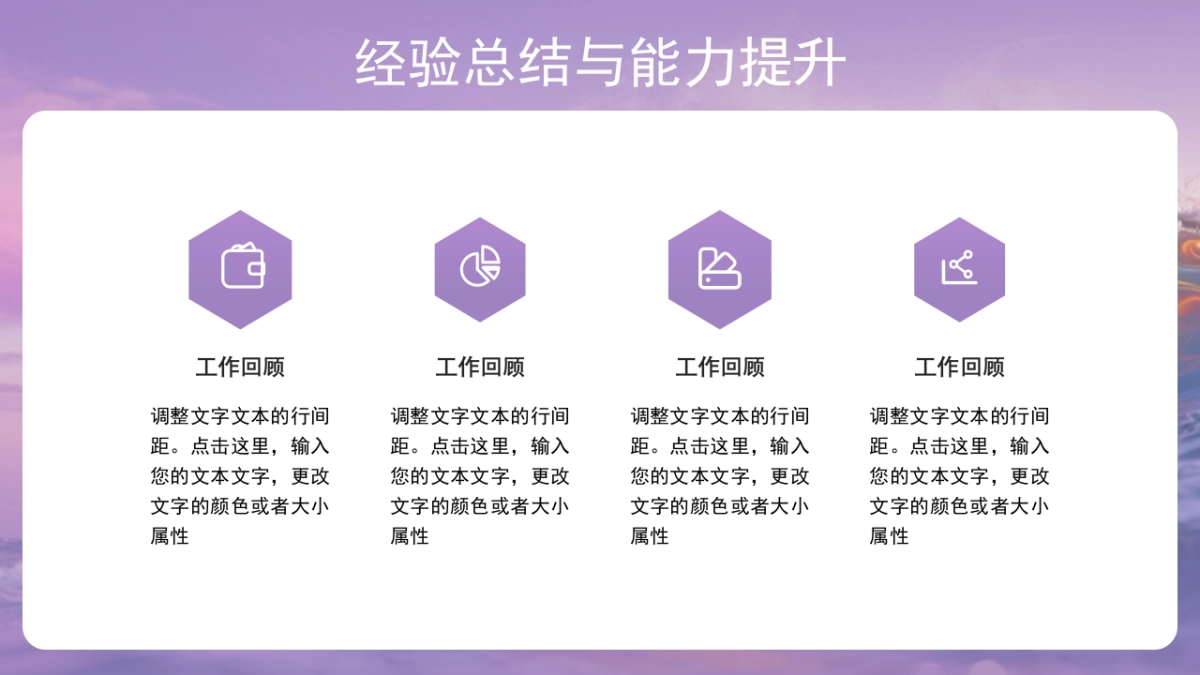 经验总结与能力提升

工作回顾

调整文字文本的行间距。点击这里，输入您的文本文字，更改文字的颜色或者大小属性

工作回顾

调整文字文本的行间距。点击这里，输入您的文本文字，更改文字的颜色或者大小属性

工作回顾

调整文字文本的行间距。点击这里，输入您的文本文字，更改文字的颜色或者大小属性

工作回顾

调整文字文本的行间距。点击这里，输入您的文本文字，更改文字的颜色或者大小属性